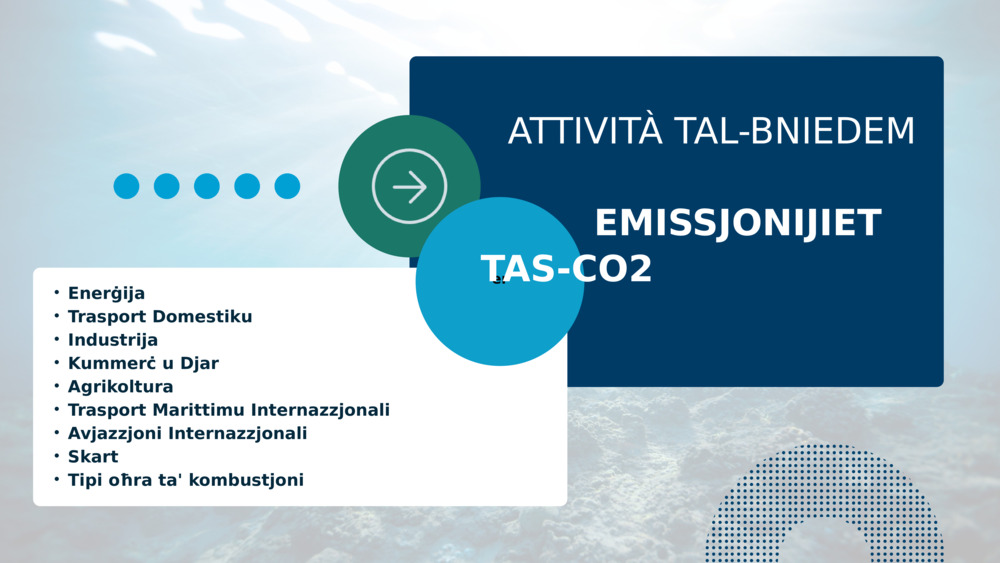 ATTIVITÀ TAL-BNIEDEM

EMISSJONIJIET TAS-CO2

• Enerġija
• Trasport Domestiku
• Industrija
• Kummerċ u Djar
• Agrikoltura
• Trasport Marittimu Internazzjonali
• Avjazzjoni Internazzjonali
• Skart
• Tipi oħra ta' kombustjoni